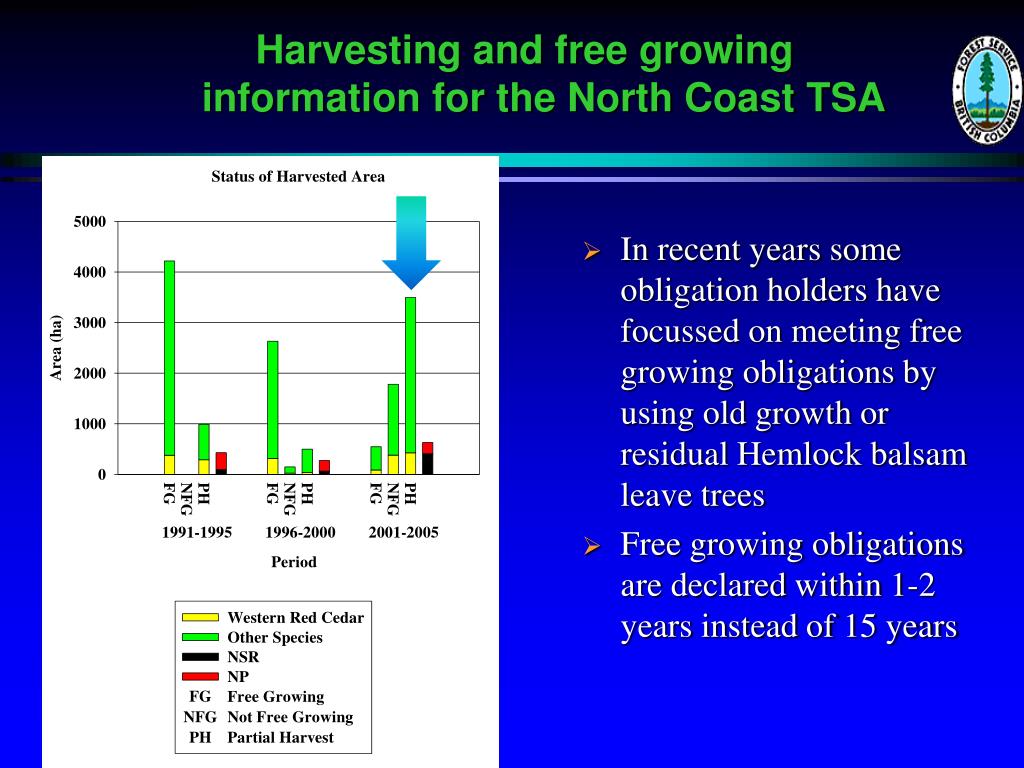 Harvesting and free growing information for the North Coast TSA

FOREST SERVICE BRITISH COLUMBIA

Status of Harvested Area

5000
4000
3000
2000
1000
0

Area (ha)

FG NFG PH FG NFG PH FG NFG PH

1991-1995 1996-2000 2001-2005

Period

Western Red Cedar
Other Species
NSR
NP
FG Free Growing
NFG Not Free Growing
PH Partial Harvest

➢ In recent years some obligation holders have focussed on meeting free growing obligations by using old growth or residual Hemlock balsam leave trees

➢ Free growing obligations are declared within 1-2 years instead of 15 years